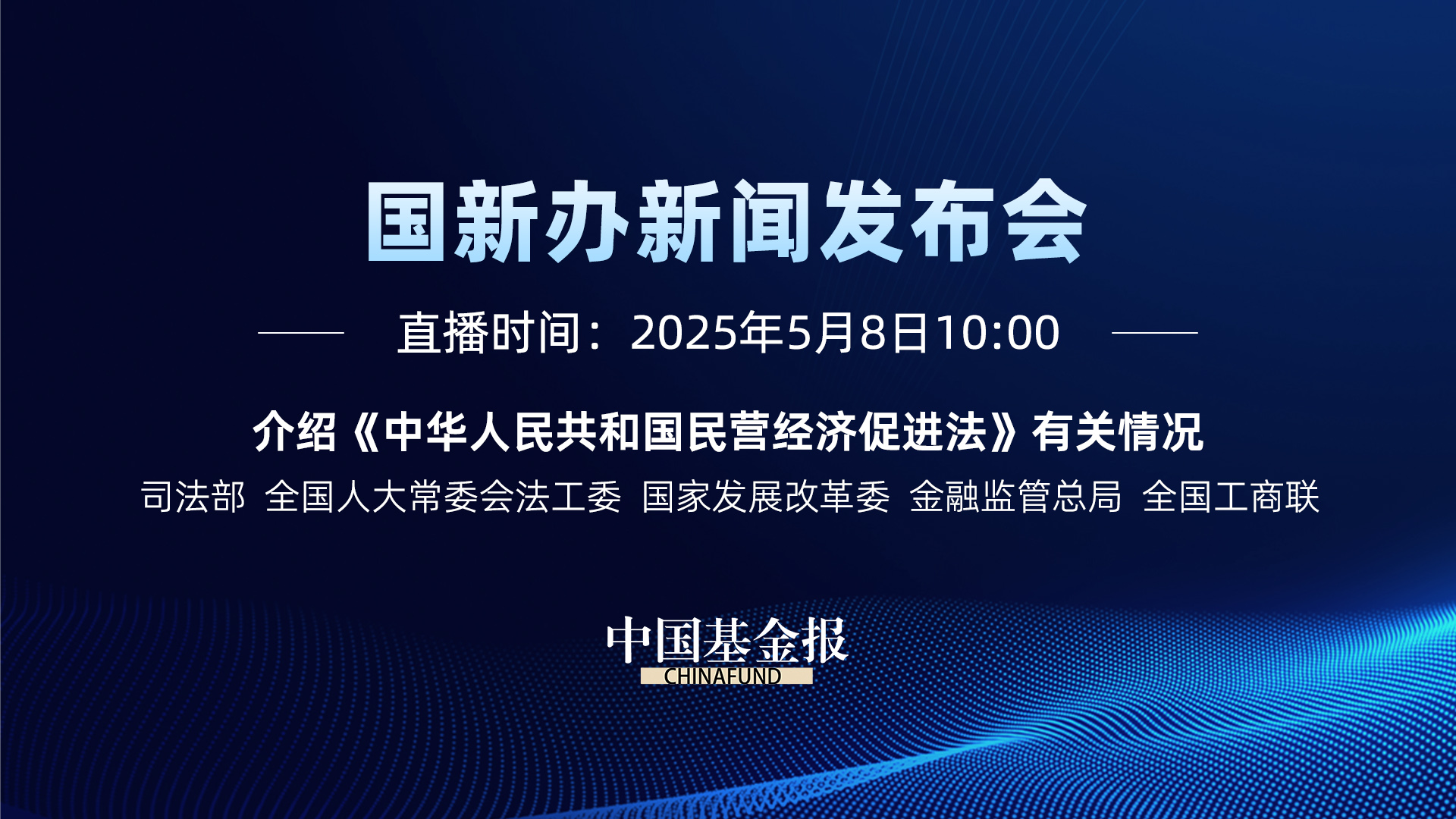 国新办新闻发布会

直播时间：2025年5月8日10:00

介绍《中华人民共和国民营经济促进法》有关情况

司法部 全国人大常委会法工委 国家发展改革委 金融监管总局 全国工商联

中国基金报
CHINAFUND